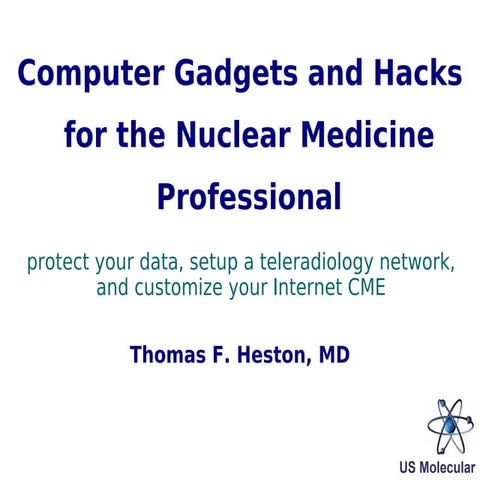 Computer Gadgets and Hacks for the Nuclear Medicine Professional

protect your data, setup a teleradiology network, and customize your Internet CME

Thomas F. Heston, MD

US Molecular